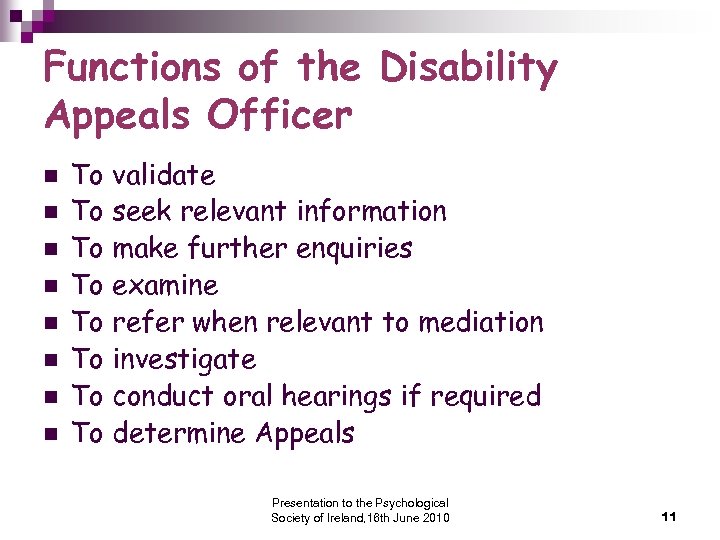 Functions of the Disability Appeals Officer

- To validate
- To seek relevant information
- To make further enquiries
- To examine
- To refer when relevant to mediation
- To investigate
- To conduct oral hearings if required
- To determine Appeals

Presentation to the Psychological Society of Ireland,16th June 2010

11